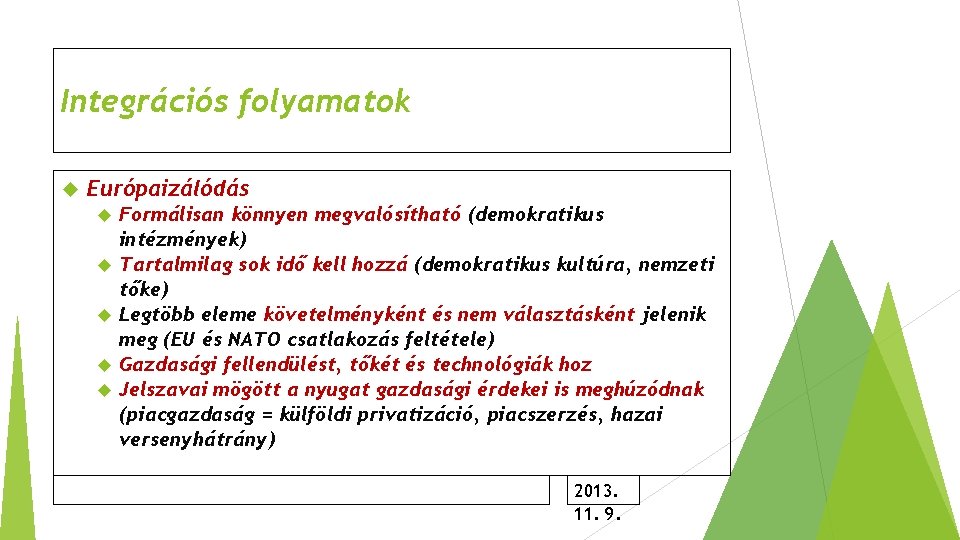 Integrációs folyamatok

Európaizálódás

Formálisan könnyen megvalósítható (demokratikus intézmények)

Tartalmilag sok idő kell hozzá (demokratikus kultúra, nemzeti tőke)

Legtöbb eleme követelményként és nem választásként jelenik meg (EU és NATO csatlakozás feltétele)

Gazdasági fellendülést, tőkét és technológiák hoz

Jelszavai mögött a nyugat gazdasági érdekei is meghúzódnak (piacgazdaság = külföldi privatizáció, piacszerzés, hazai versenyhátrány)

2013. 11. 9.